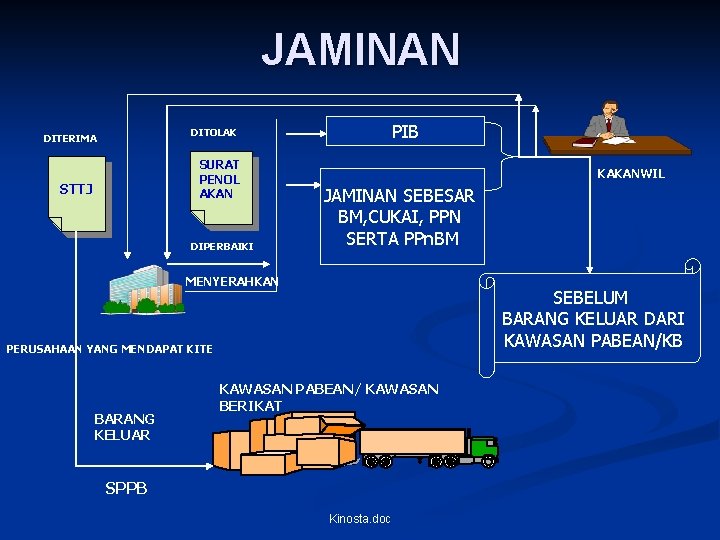 JAMINAN

DITERIMA

STTJ

DITOLAK

SURAT PENOL AKAN

DIPERBAIKI

MENYERAHKAN

PIB

JAMINAN SEBESAR BM,CUKAI, PPN SERTA PPnBM

KAKANWIL

SEBELUM BARANG KELUAR DARI KAWASAN PABEAN/KB

PERUSAHAAN YANG MENDAPAT KITE

KAWASAN PABEAN/ KAWASAN BERIKAT

BARANG KELUAR

SPPB

Kinosta.doc